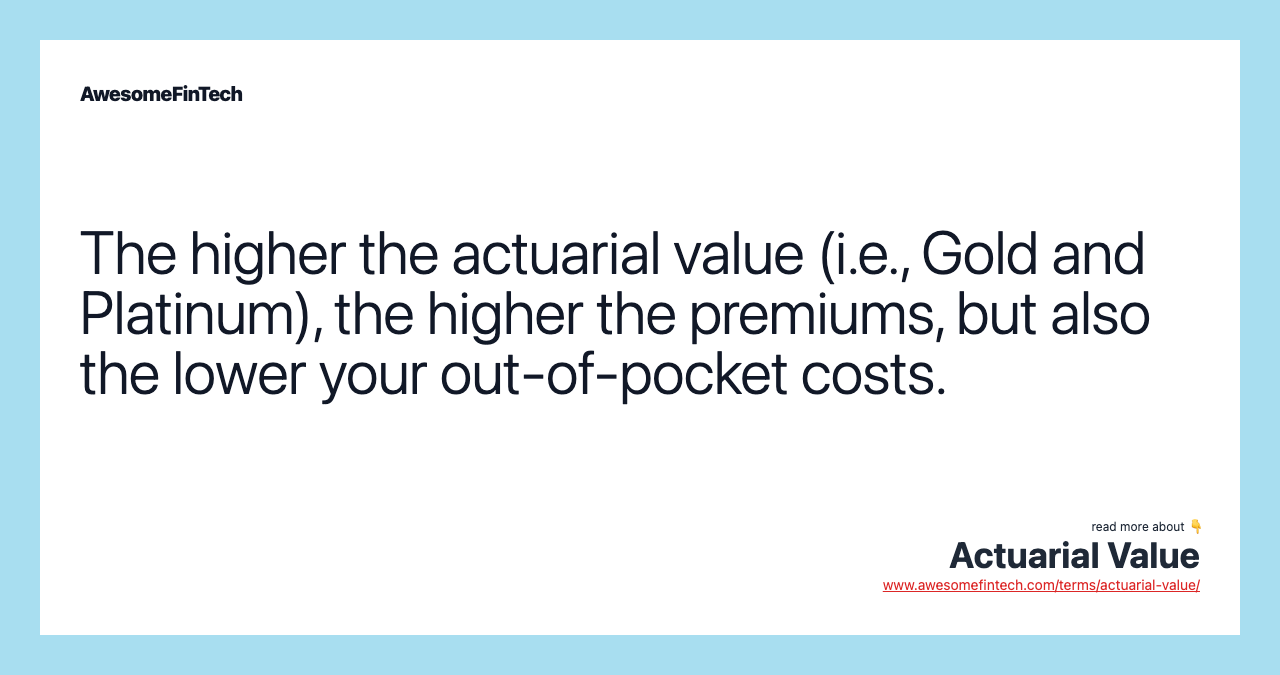 AwesomeFinTech

The higher the actuarial value (i.e., Gold and Platinum), the higher the premiums, but also the lower your out-of-pocket costs.

read more about 👇
Actuarial Value
www.awesomefintech.com/terms/actuarial-value/